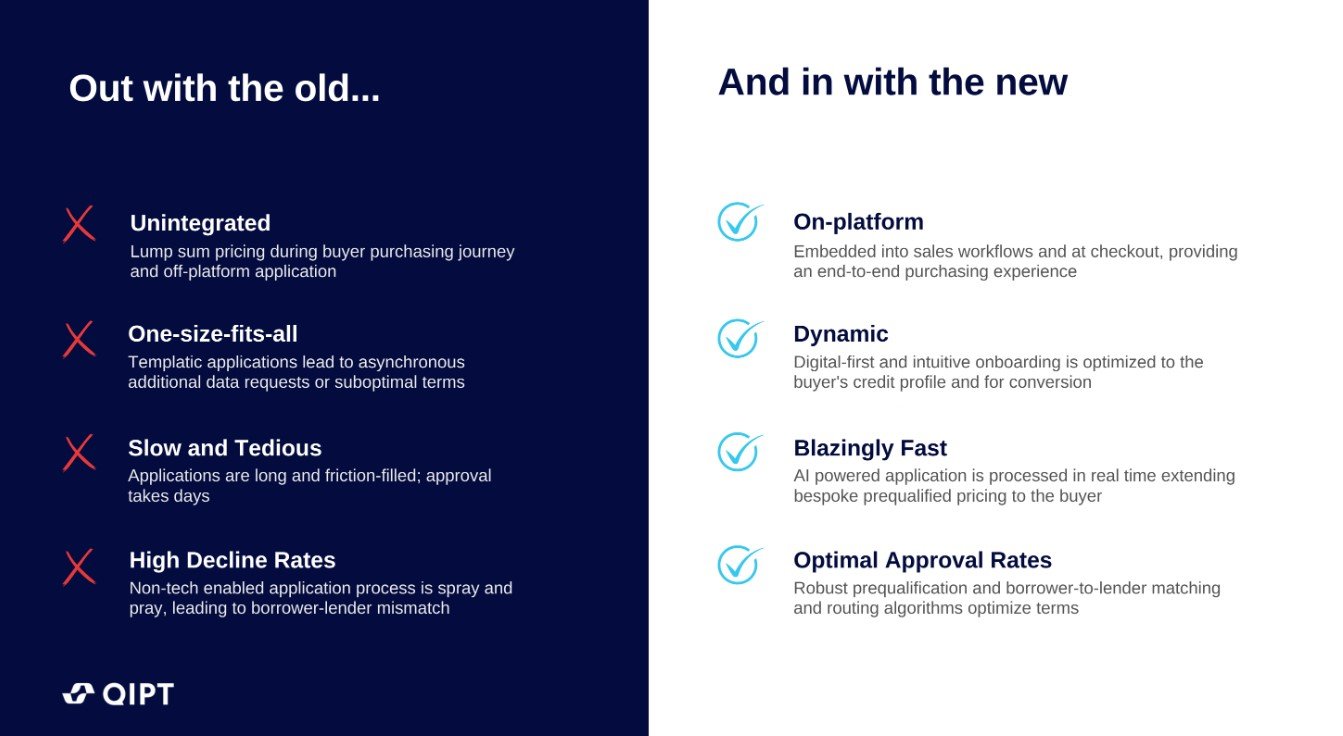 Out with the old...

Unintegrated
Lump sum pricing during buyer purchasing journey and off-platform application

One-size-fits-all
Templatic applications lead to asynchronous additional data requests or suboptimal terms

Slow and Tedious
Applications are long and friction-filled; approval takes days

High Decline Rates
Non-tech enabled application process is spray and pray, leading to borrower-lender mismatch

QIPT

And in with the new

On-platform
Embedded into sales workflows and at checkout, providing an end-to-end purchasing experience

Dynamic
Digital-first and intuitive onboarding is optimized to the buyer's credit profile and for conversion

Blazingly Fast
AI powered application is processed in real time extending bespoke prequalified pricing to the buyer

Optimal Approval Rates
Robust prequalification and borrower-to-lender matching and routing algorithms optimize terms